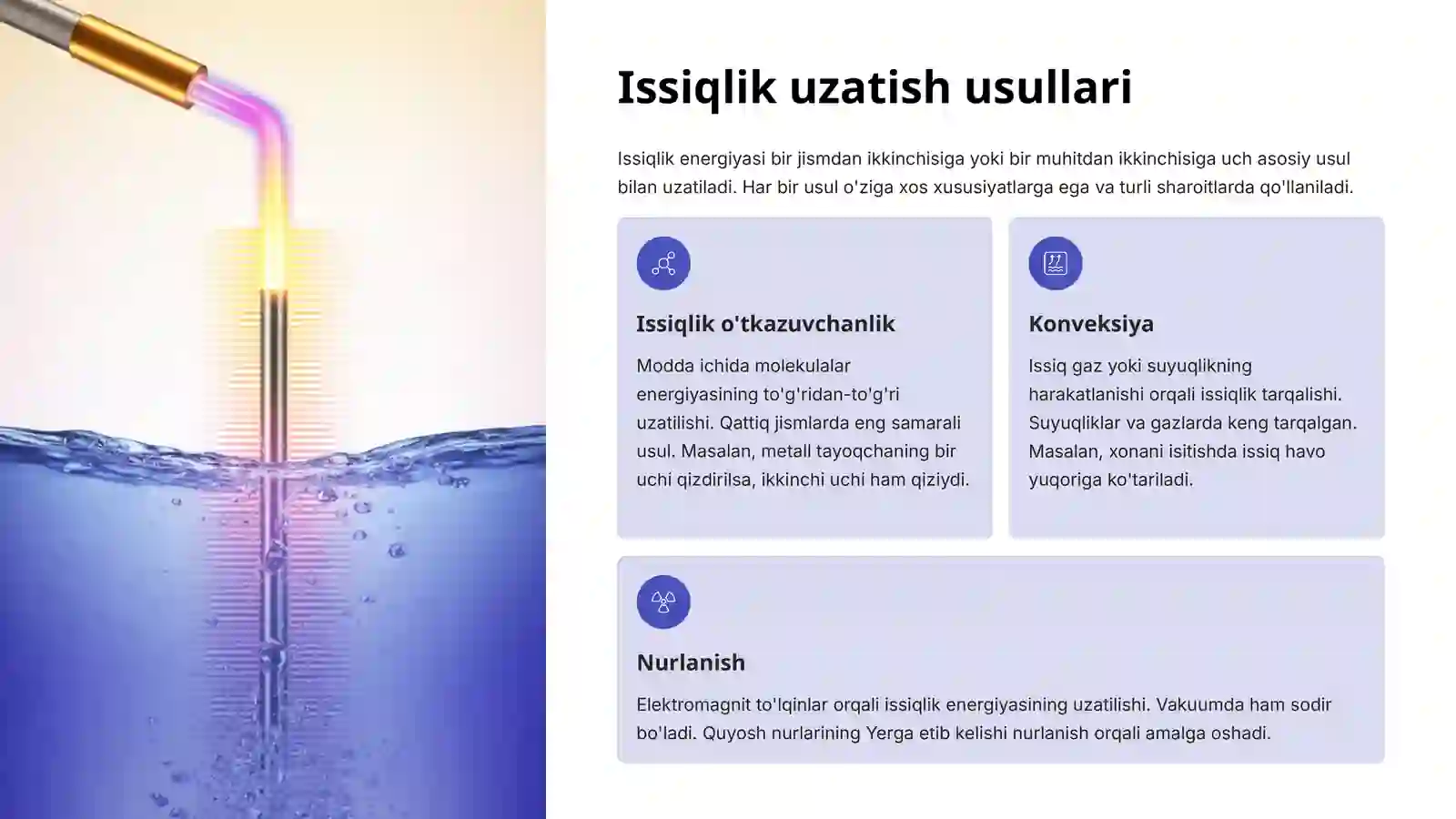 Issiqlik uzatish usullari

Issiqlik energiyasi bir jismdan ikkinchisiga yoki bir muhitdan ikkinchisiga uch asosiy usul bilan uzatiladi. Har bir usul o'ziga xos xususiyatlarga ega va turli sharoitlarda qo'llaniladi.

Issiqlik o'tkazuvchanlik

Modda ichida molekulalar energiyasining to'g'ridan-to'g'ri uzatilishi. Qattiq jismlarda eng samarali usul. Masalan, metall tayoqchaning bir uchi qizdirilsa, ikkinchi uchi ham qiziydi.

Konveksiya

Issiq gaz yoki suyuqlikning harakatlanishi orqali issiqlik tarqalishi. Suyuqliklar va gazlarda keng tarqalgan. Masalan, xonani isitishda issiq havo yuqoriga ko'tariladi.

Nurlanish

Elektromagnit to'lqinlar orqali issiqlik energiyasining uzatilishi. Vakuumda ham sodir bo'ladi. Quyosh nurlarining Yerga etib kelishi nurlanish orqali amalga oshadi.